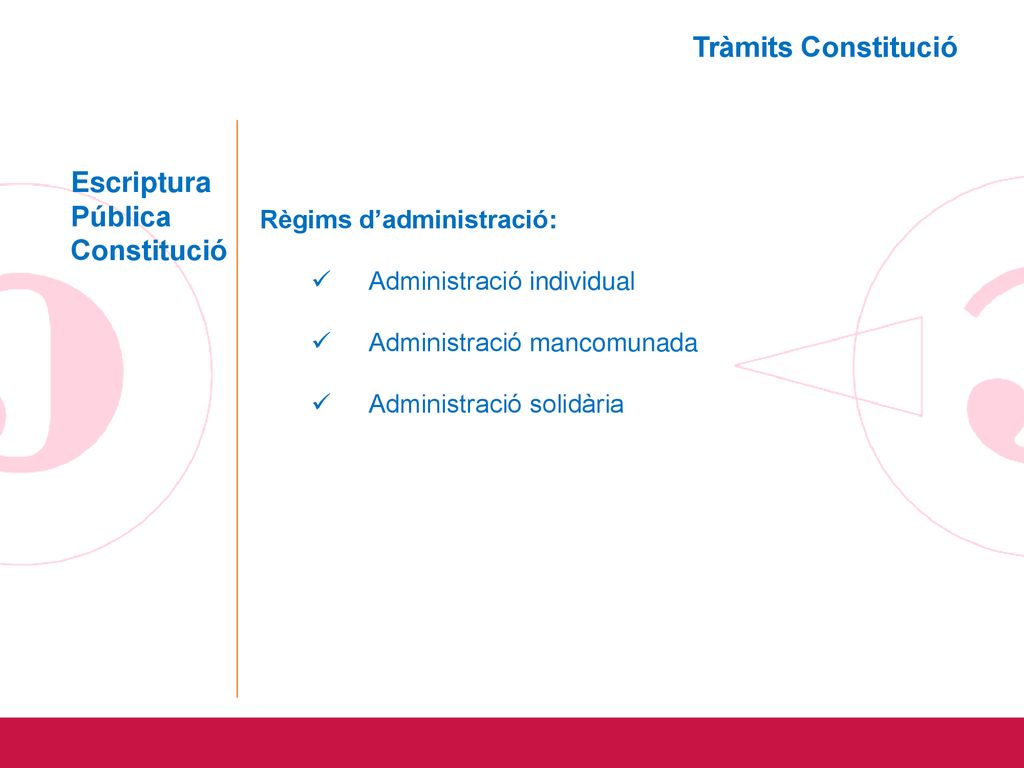 Tràmits Constitució

Escriptura Pública Constitució

Règims d’administració:

✓ Administració individual

✓ Administració mancomunada

✓ Administració solidària